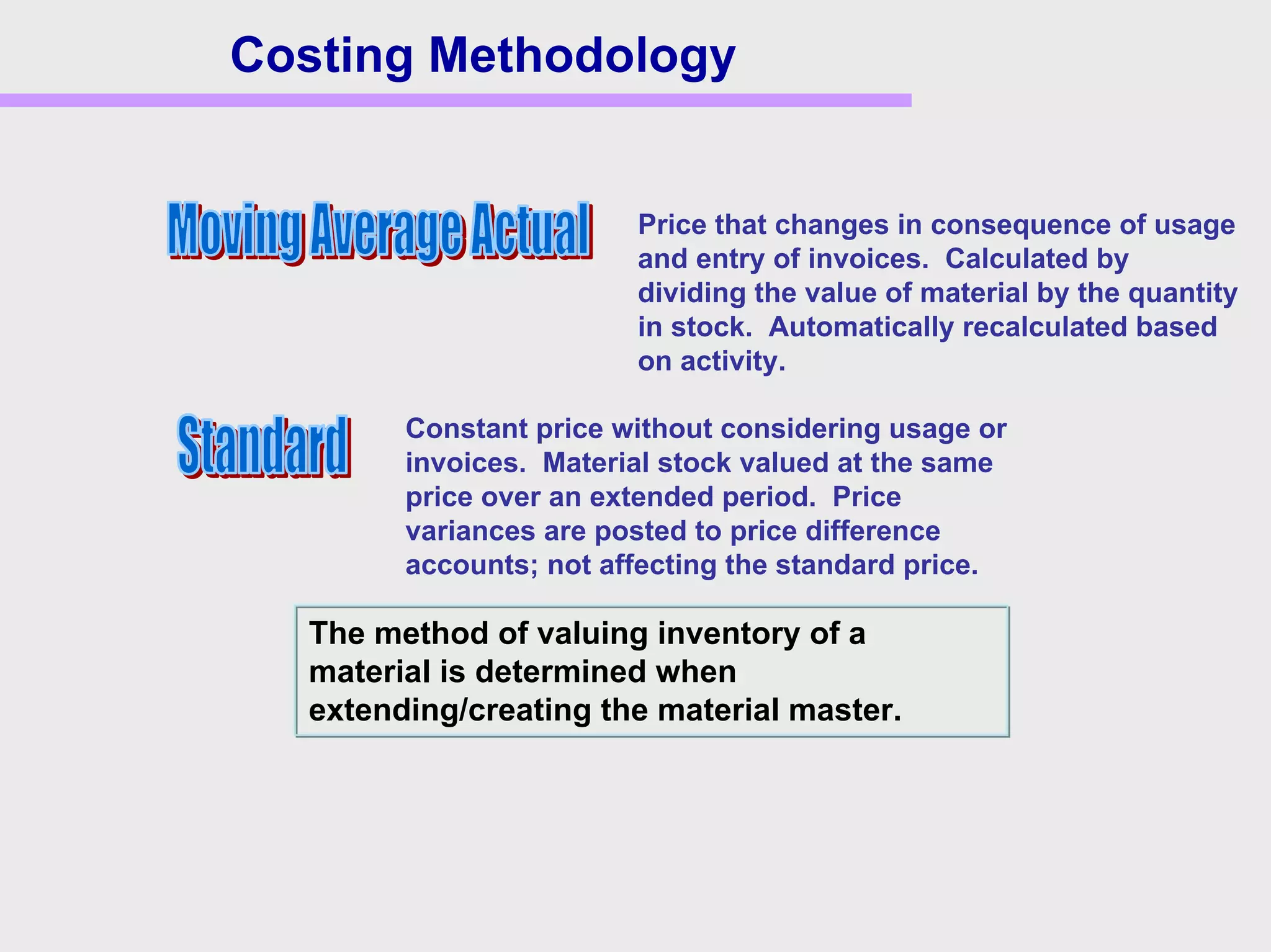 Costing Methodology

Moving Average Actual

Price that changes in consequence of usage and entry of invoices.  Calculated by dividing the value of material by the quantity in stock.  Automatically recalculated based on activity.

Standard

Constant price without considering usage or invoices.  Material stock valued at the same price over an extended period.  Price variances are posted to price difference accounts; not affecting the standard price.

The method of valuing inventory of a material is determined when extending/creating the material master.